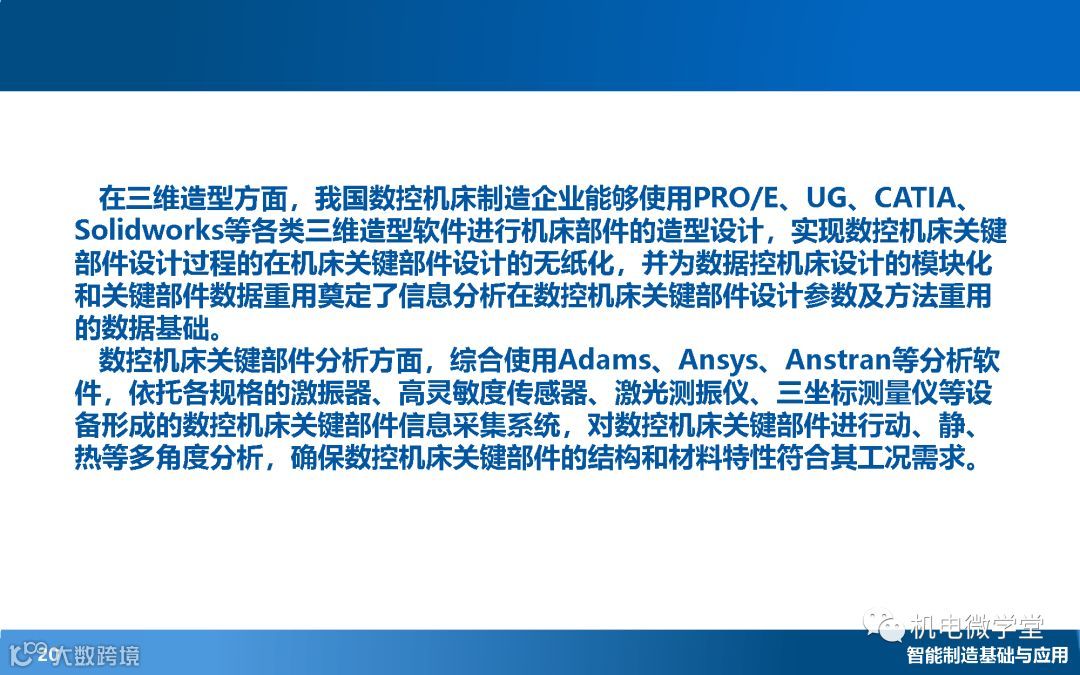 在三维造型方面，我国数控机床制造企业能够使用PRO/E、UG、CATIA、Solidworks等各类三维造型软件进行机床部件的造型设计，实现数控机床关键部件设计过程的在机床关键部件设计的无纸化，并为数据控机床设计的模块化和关键部件数据重用奠定了信息分析在数控机床关键部件设计参数及方法重用的数据基础。

数控机床关键部件分析方面，综合使用Adams、Ansys、Anstran等分析软件，依托各规格的激振器、高灵敏度传感器、激光测振仪、三坐标测量仪等设备形成的数控机床关键部件信息采集系统，对数控机床关键部件进行动、静、热等多角度分析，确保数控机床关键部件的结构和材料特性符合其工况需求。

机电微学堂

20 大数跨境

智能制造基础与应用